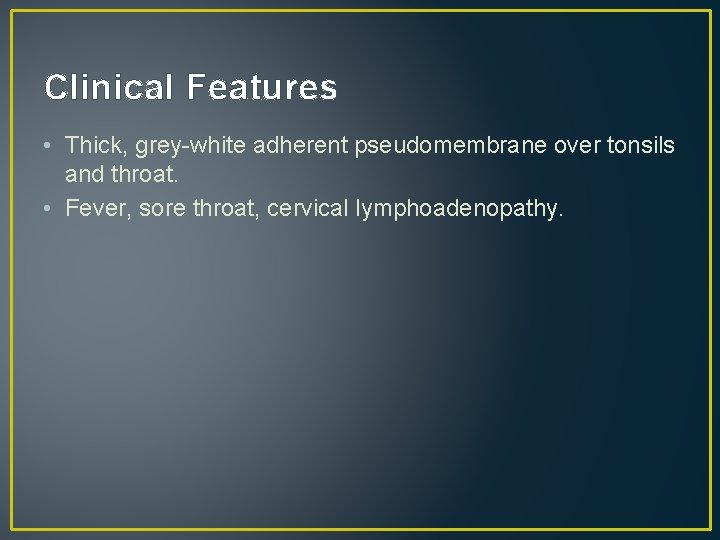 Clinical Features

• Thick, grey-white adherent pseudomembrane over tonsils and throat.
• Fever, sore throat, cervical lymphoadenopathy.